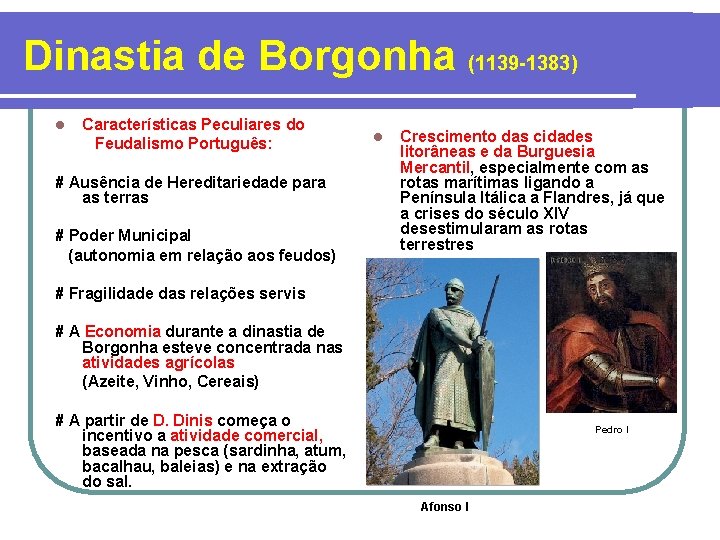 Dinastia de Borgonha (1139-1383)

Características Peculiares do Feudalismo Português:

# Ausência de Hereditariedade para as terras

# Poder Municipal (autonomia em relação aos feudos)

# Fragilidade das relações servis

# A Economia durante a dinastia de Borgonha esteve concentrada nas atividades agrícolas (Azeite, Vinho, Cereais)

# A partir de D. Dinis começa o incentivo a atividade comercial, baseada na pesca (sardinha, atum, bacalhau, baleias) e na extração do sal.

Crescimento das cidades litorâneas e da Burguesia Mercantil, especialmente com as rotas marítimas ligando a Península Itálica a Flandres, já que a crises do século XIV desestimularam as rotas terrestres

Pedro I

Afonso I